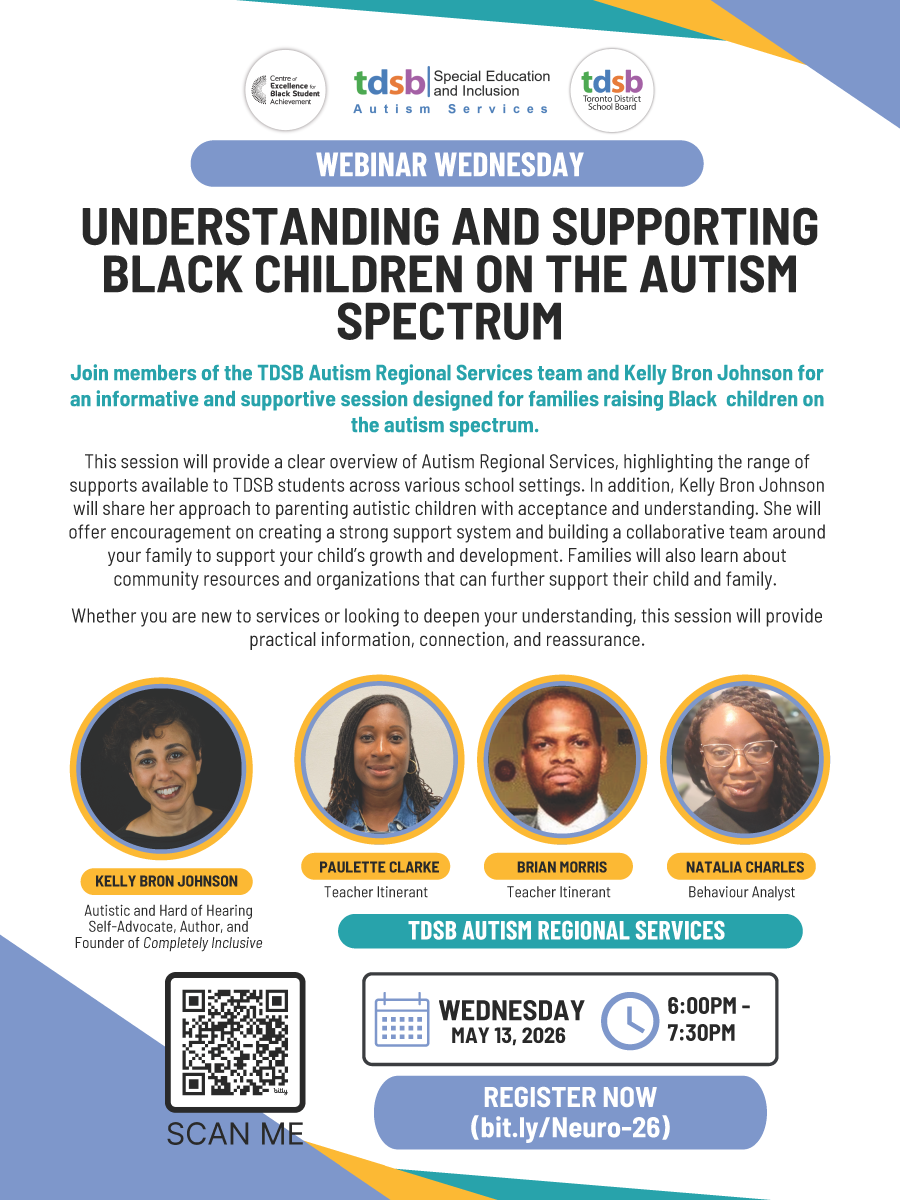 Centre of Excellence for Black Student Achievement

tdsb Special Education and Inclusion
Autism Services

tdsb Toronto District School Board

WEBINAR WEDNESDAY

UNDERSTANDING AND SUPPORTING BLACK CHILDREN ON THE AUTISM SPECTRUM

Join members of the TDSB Autism Regional Services team and Kelly Bron Johnson for an informative and supportive session designed for families raising Black children on the autism spectrum.

This session will provide a clear overview of Autism Regional Services, highlighting the range of supports available to TDSB students across various school settings. In addition, Kelly Bron Johnson will share her approach to parenting autistic children with acceptance and understanding. She will offer encouragement on creating a strong support system and building a collaborative team around your family to support your child's growth and development. Families will also learn about community resources and organizations that can further support their child and family.

Whether you are new to services or looking to deepen your understanding, this session will provide practical information, connection, and reassurance.

KELLY BRON JOHNSON
Autistic and Hard of Hearing Self-Advocate, Author, and Founder of Completely Inclusive

PAULETTE CLARKE
Teacher Itinerant

BRIAN MORRIS
Teacher Itinerant

NATALIA CHARLES
Behaviour Analyst

TDSB AUTISM REGIONAL SERVICES

bitly

SCAN ME

WEDNESDAY
MAY 13, 2026

6:00PM - 7:30PM

REGISTER NOW
(bit.ly/Neuro-26)